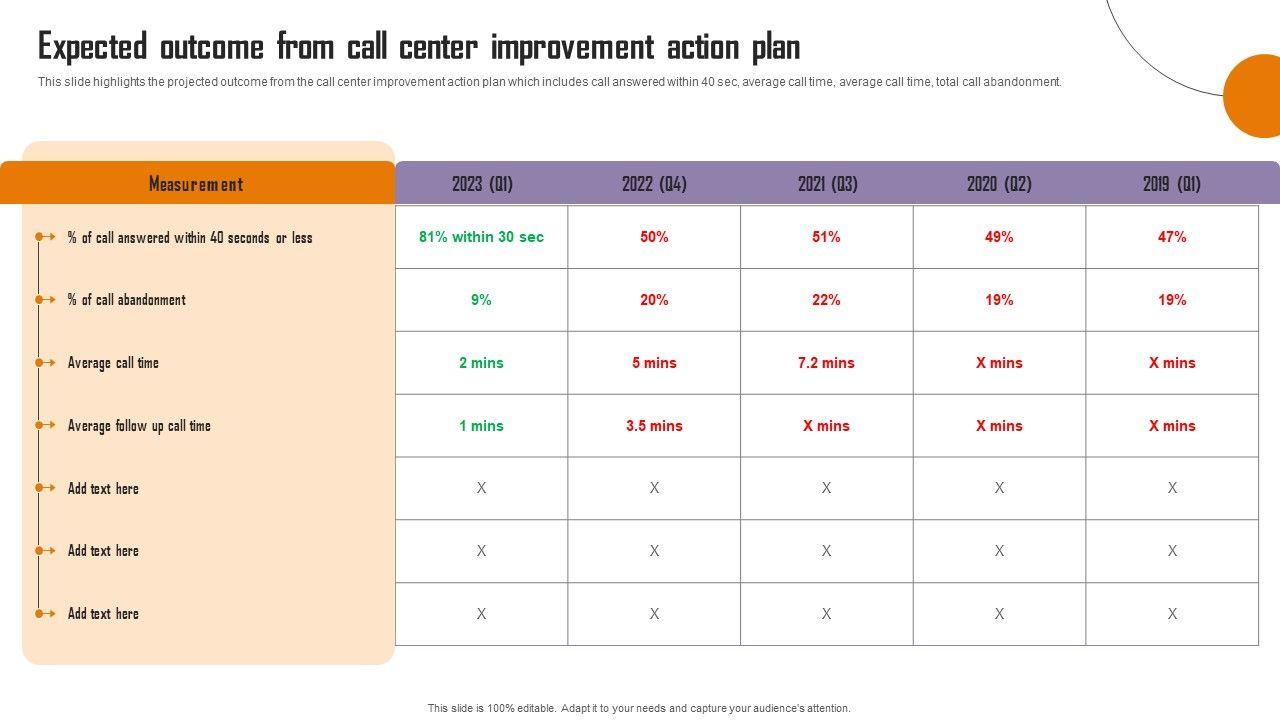 Expected outcome from call center improvement action plan

This slide highlights the projected outcome from the call center improvement action plan which includes call answered within 40 sec, average call time, average call time, total call abandonment.

| Measurement | 2023 (Q1) | 2022 (Q4) | 2021 (Q3) | 2020 (Q2) | 2019 (Q1) |
|---|---|---|---|---|---|
| % of call answered within 40 seconds or less | 81% within 30 sec | 50% | 51% | 49% | 47% |
| % of call abandonment | 9% | 20% | 22% | 19% | 19% |
| Average call time | 2 mins | 5 mins | 7.2 mins | X mins | X mins |
| Average follow up call time | 1 mins | 3.5 mins | X mins | X mins | X mins |
| Add text here | X | X | X | X | X |
| Add text here | X | X | X | X | X |
| Add text here | X | X | X | X | X |

This slide is 100% editable. Adapt it to your needs and capture your audience's attention.